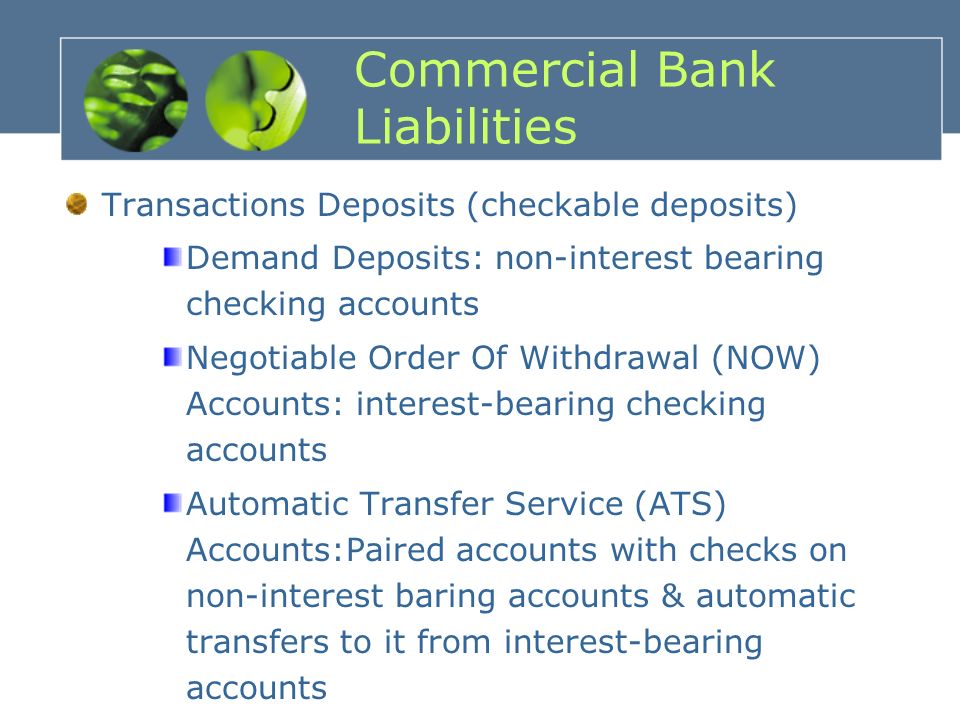 Commercial Bank Liabilities

Transactions Deposits (checkable deposits)

Demand Deposits: non-interest bearing checking accounts

Negotiable Order Of Withdrawal (NOW) Accounts: interest-bearing checking accounts

Automatic Transfer Service (ATS) Accounts:Paired accounts with checks on non-interest baring accounts & automatic transfers to it from interest-bearing accounts